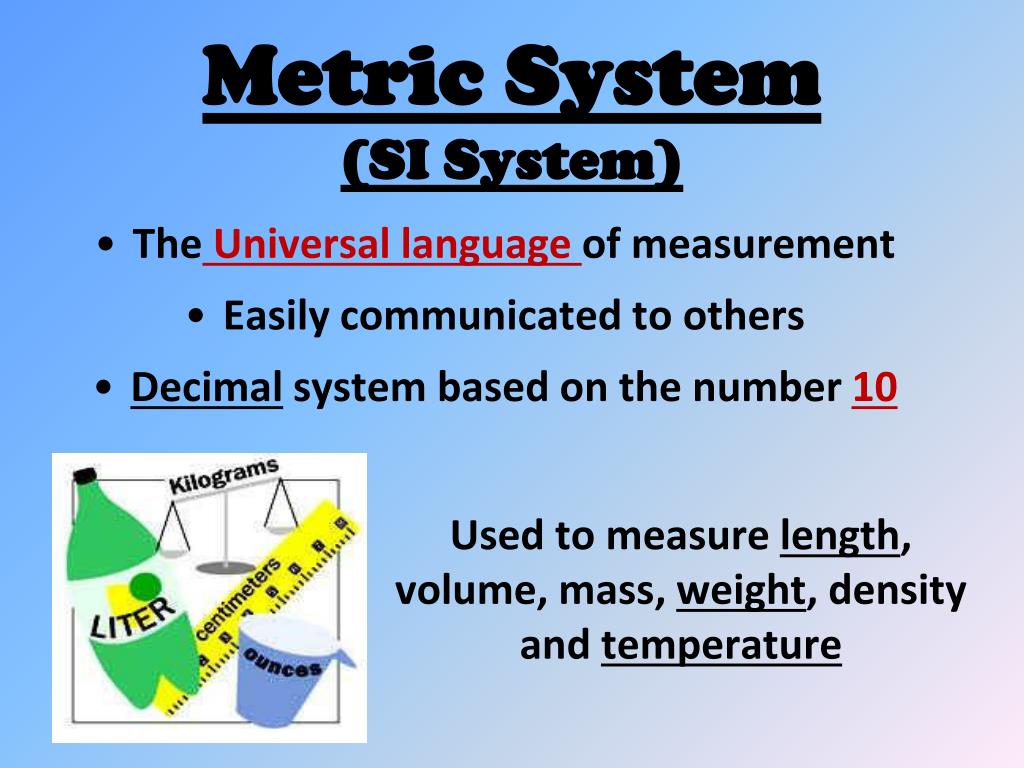 Metric System
(SI System)

• The Universal language of measurement
• Easily communicated to others
• Decimal system based on the number 10

Kilograms
LITER
centimeters
ounces

Used to measure length, volume, mass, weight, density and temperature